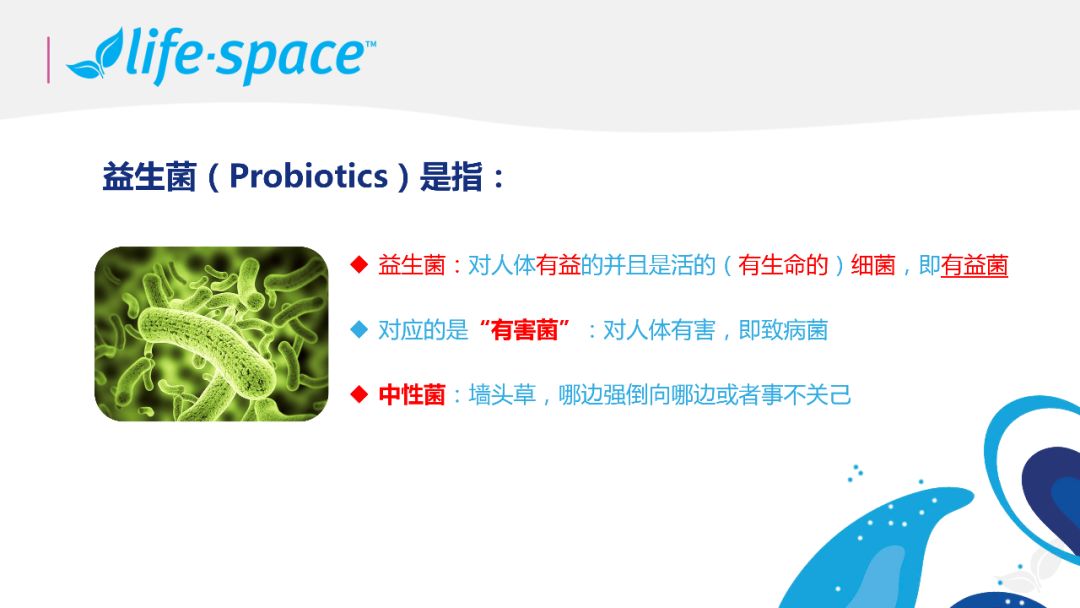 life·space™

益生菌（Probiotics）是指：

◆ 益生菌：对人体有益的并且是活的（有生命的）细菌，即有益菌

◆ 对应的是“有害菌”：对人体有害，即致病菌

◆ 中性菌：墙头草，哪边强倒向哪边或者事不关己